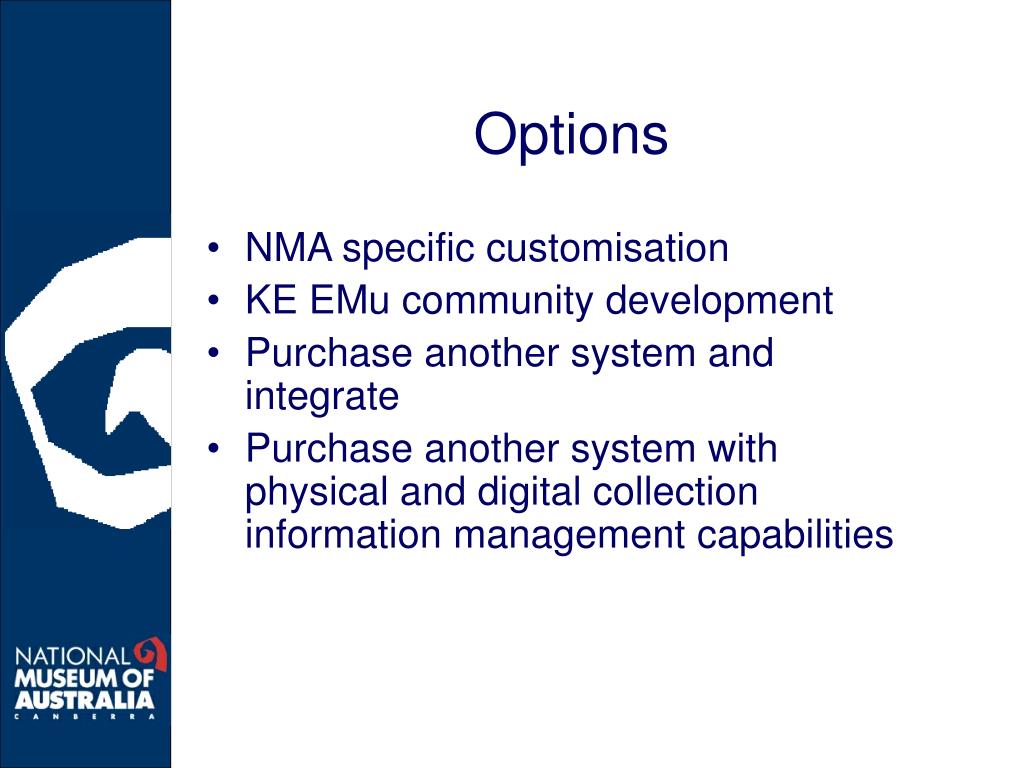 Options

• NMA specific customisation
• KE EMu community development
• Purchase another system and integrate
• Purchase another system with physical and digital collection information management capabilities

NATIONAL MUSEUM OF AUSTRALIA
CANBERRA